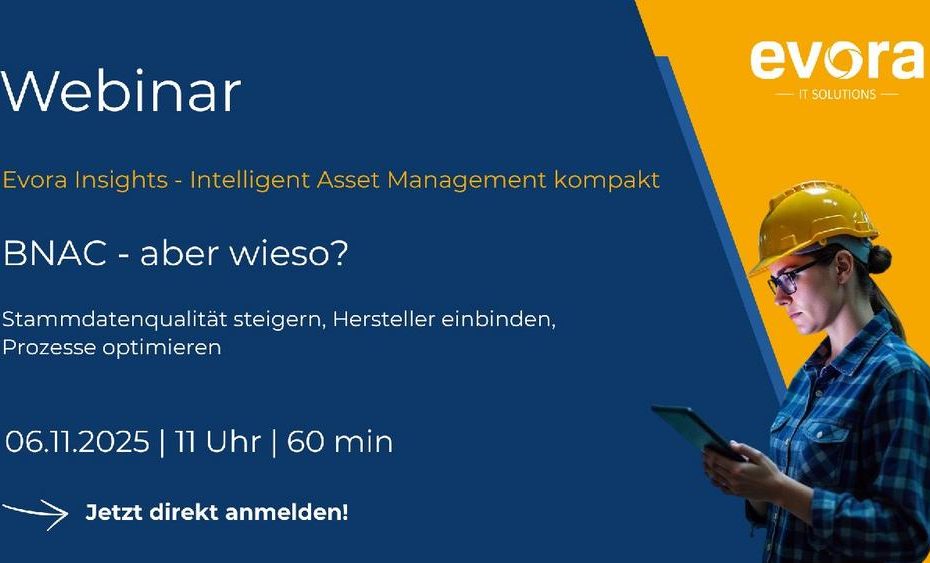 Webinar

Evora Insights - Intelligent Asset Management kompakt

BNAC - aber wieso?

Stammdatenqualität steigern, Hersteller einbinden, Prozesse optimieren

06.11.2025 | 11 Uhr | 60 min

Jetzt direkt anmelden!

evora
IT SOLUTIONS